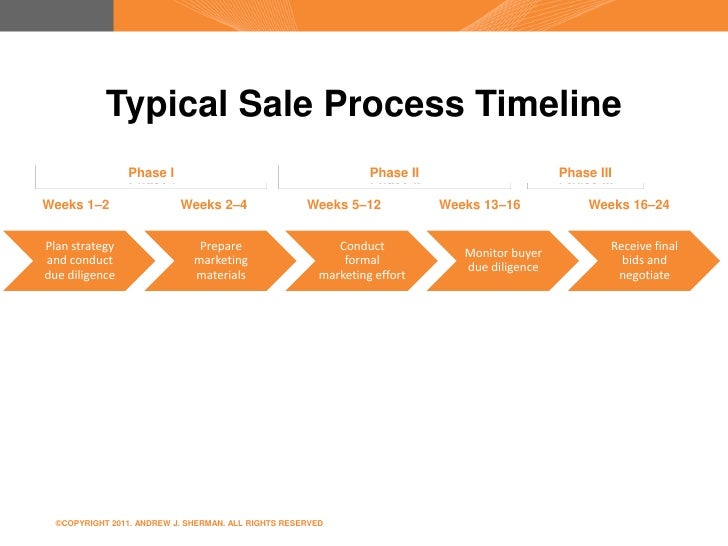 Typical Sale Process Timeline

Phase I

Phase II

Phase III

Weeks 1–2

Weeks 2–4

Weeks 5–12

Weeks 13–16

Weeks 16–24

Plan strategy and conduct due diligence

Prepare marketing materials

Conduct formal marketing effort

Monitor buyer due diligence

Receive final bids and negotiate

©COPYRIGHT 2011. ANDREW J. SHERMAN. ALL RIGHTS RESERVED